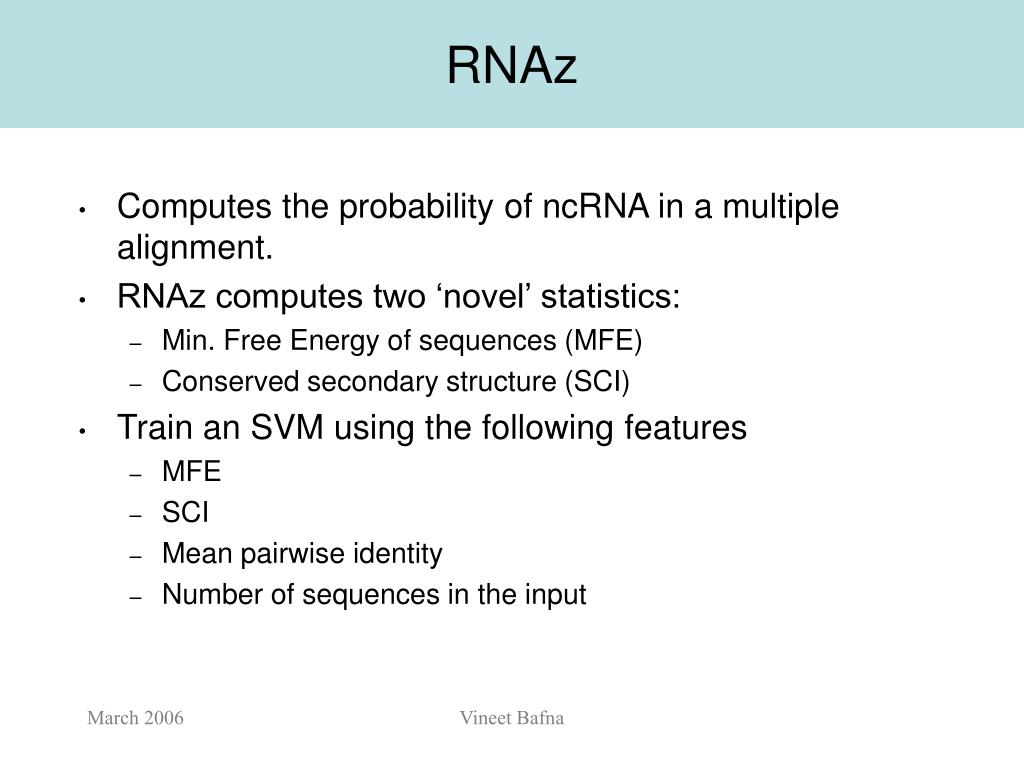 RNAz

• Computes the probability of ncRNA in a multiple alignment.
• RNAz computes two ‘novel’ statistics:
– Min. Free Energy of sequences (MFE)
– Conserved secondary structure (SCI)
• Train an SVM using the following features
– MFE
– SCI
– Mean pairwise identity
– Number of sequences in the input

March 2006

Vineet Bafna